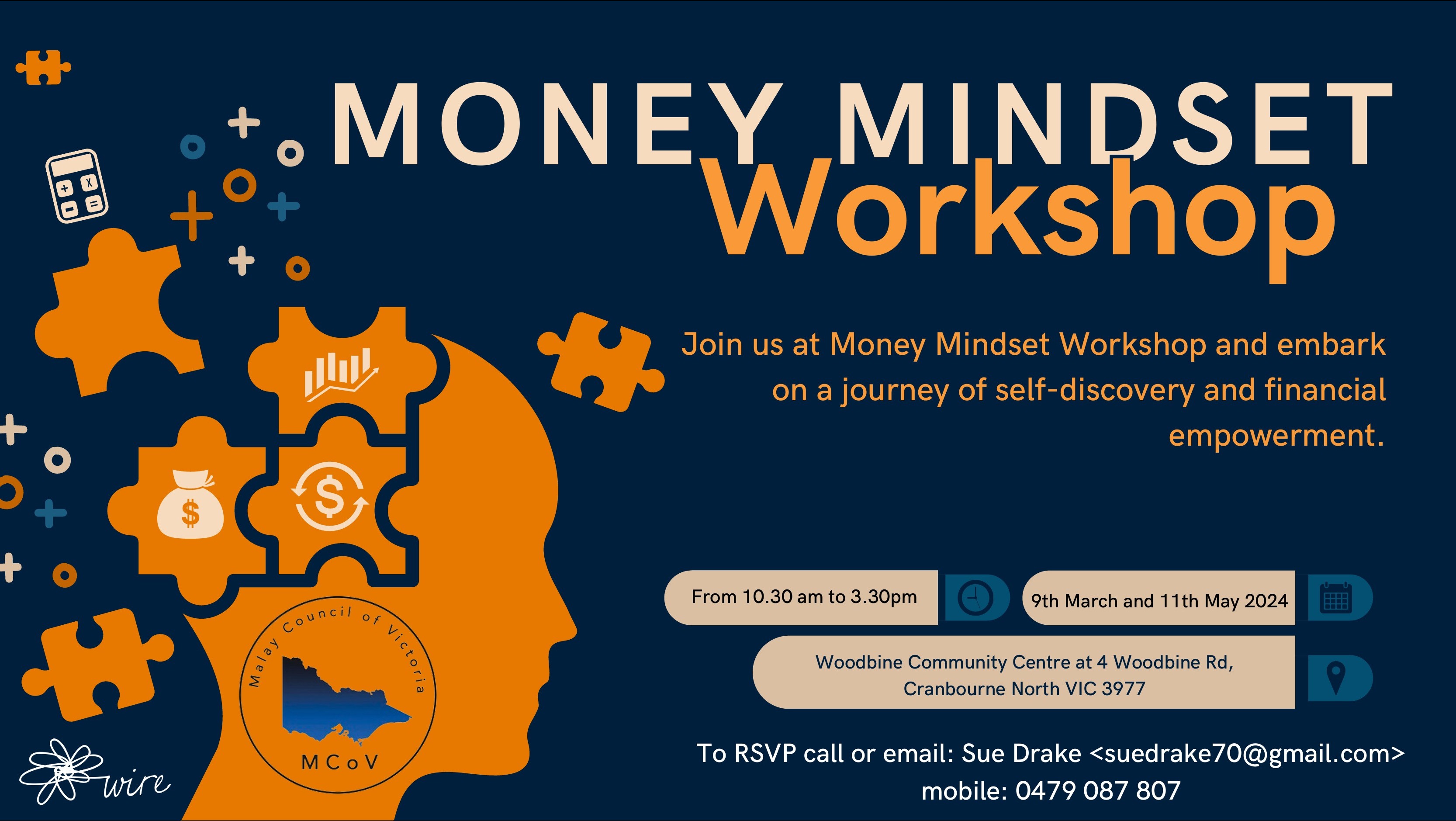 MONEY MINDSET
Workshop

Join us at Money Mindset Workshop and embark on a journey of self-discovery and financial empowerment.

From 10.30 am to 3.30pm

9th March and 11th May 2024

Woodbine Community Centre at 4 Woodbine Rd, Cranbourne North VIC 3977

To RSVP call or email: Sue Drake <suedrake70@gmail.com>
mobile: 0479 087 807

Malay Council of Victoria
MCoV

wire